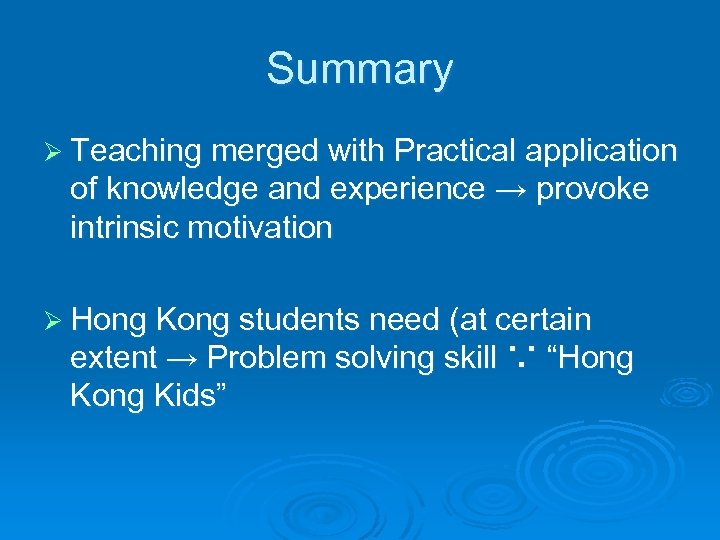 Summary

➢ Teaching merged with Practical application of knowledge and experience → provoke intrinsic motivation

➢ Hong Kong students need (at certain extent → Problem solving skill ∵ “Hong Kong Kids”